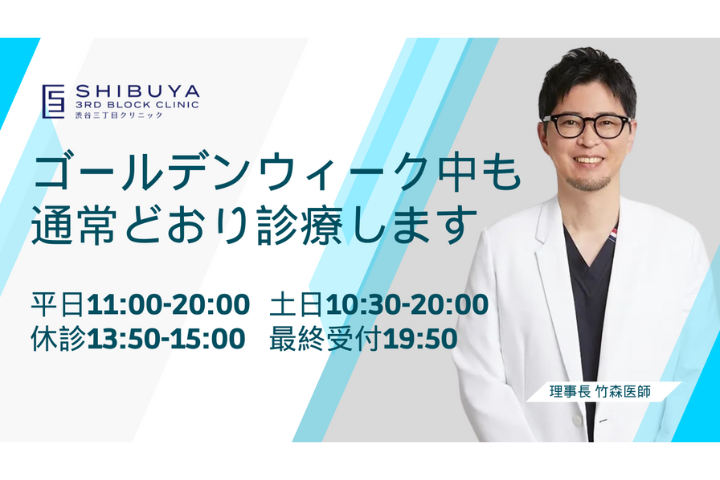 SHIBUYA
3RD BLOCK CLINIC
渋谷三丁目クリニック

ゴールデンウィーク中も
通常どおり診療します

平日11:00-20:00　土日10:30-20:00
休診13:50-15:00　最終受付19:50

理事長 竹森医師